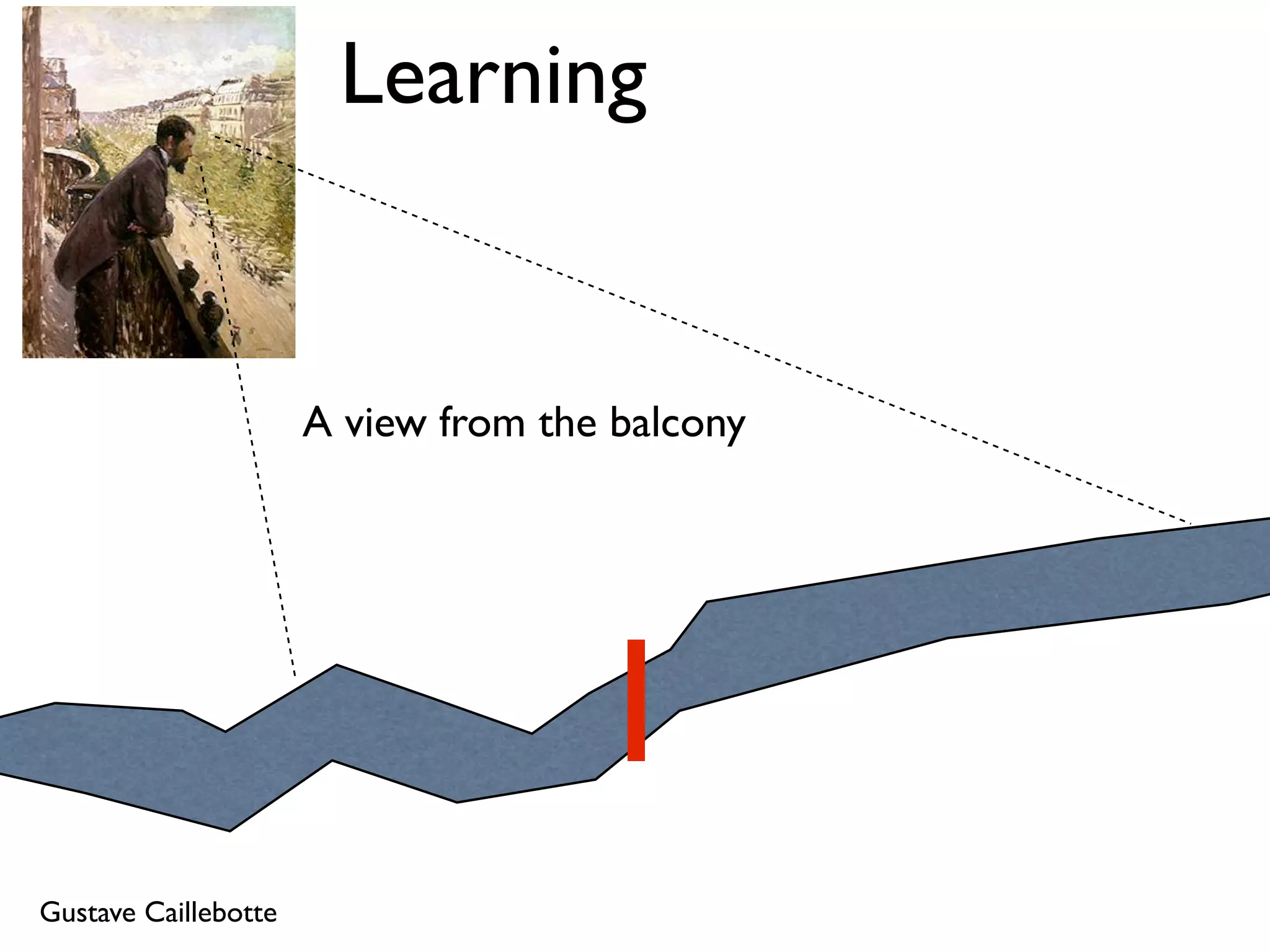 Learning

A view from the balcony

Gustave Caillebotte